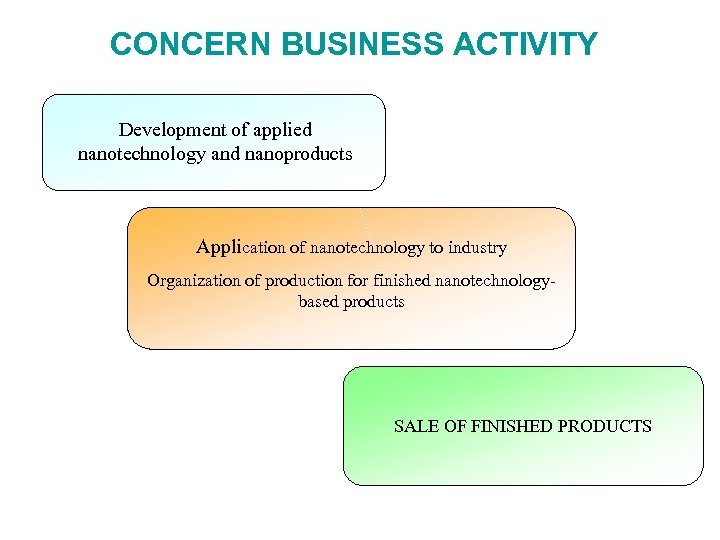 CONCERN BUSINESS ACTIVITY

Development of applied nanotechnology and nanoproducts

Application of nanotechnology to industry

Organization of production for finished nanotechnology-based products

SALE OF FINISHED PRODUCTS